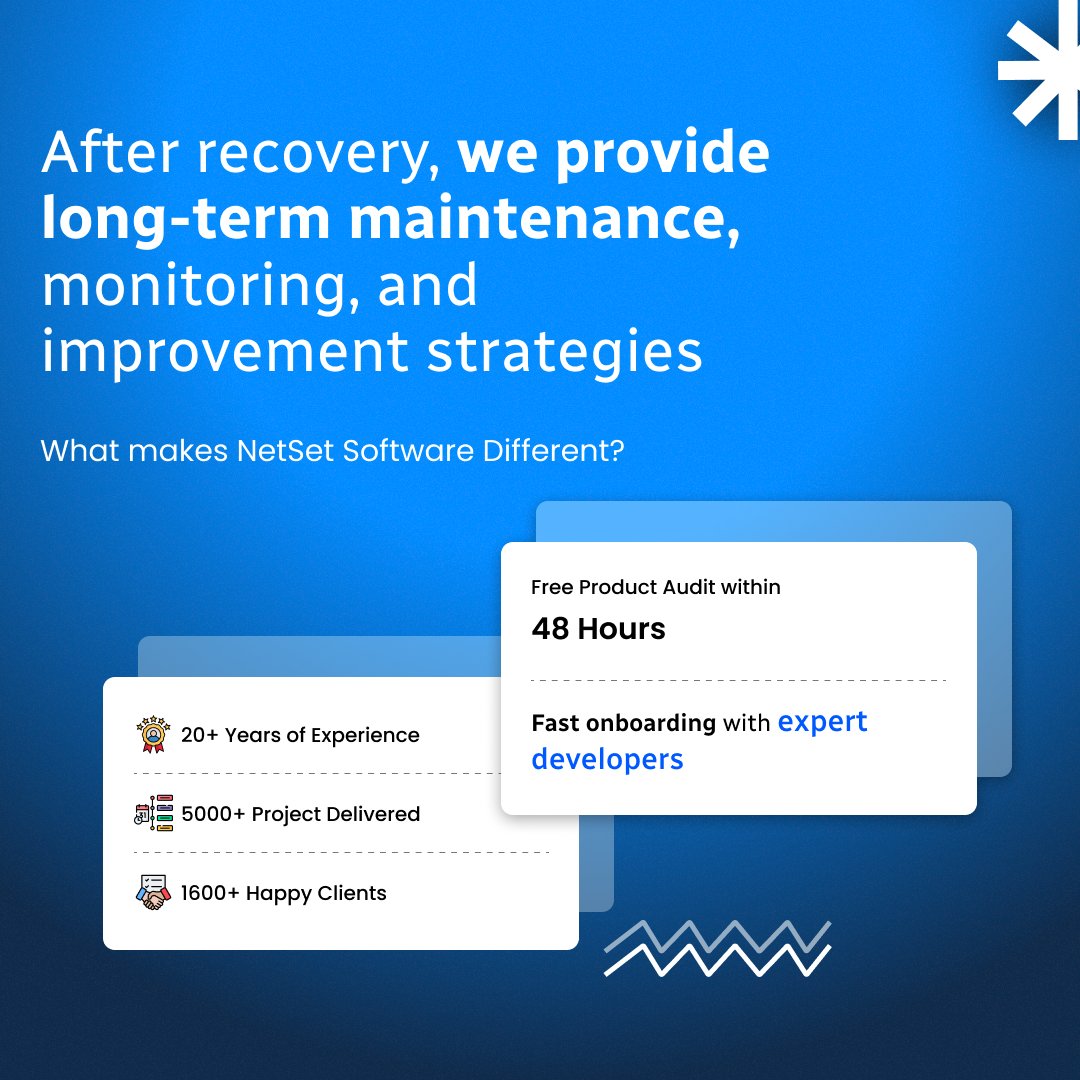 After recovery, we provide long-term maintenance, monitoring, and improvement strategies

What makes NetSet Software Different?

Free Product Audit within
48 Hours

Fast onboarding with expert developers

20+ Years of Experience

5000+ Project Delivered

1600+ Happy Clients